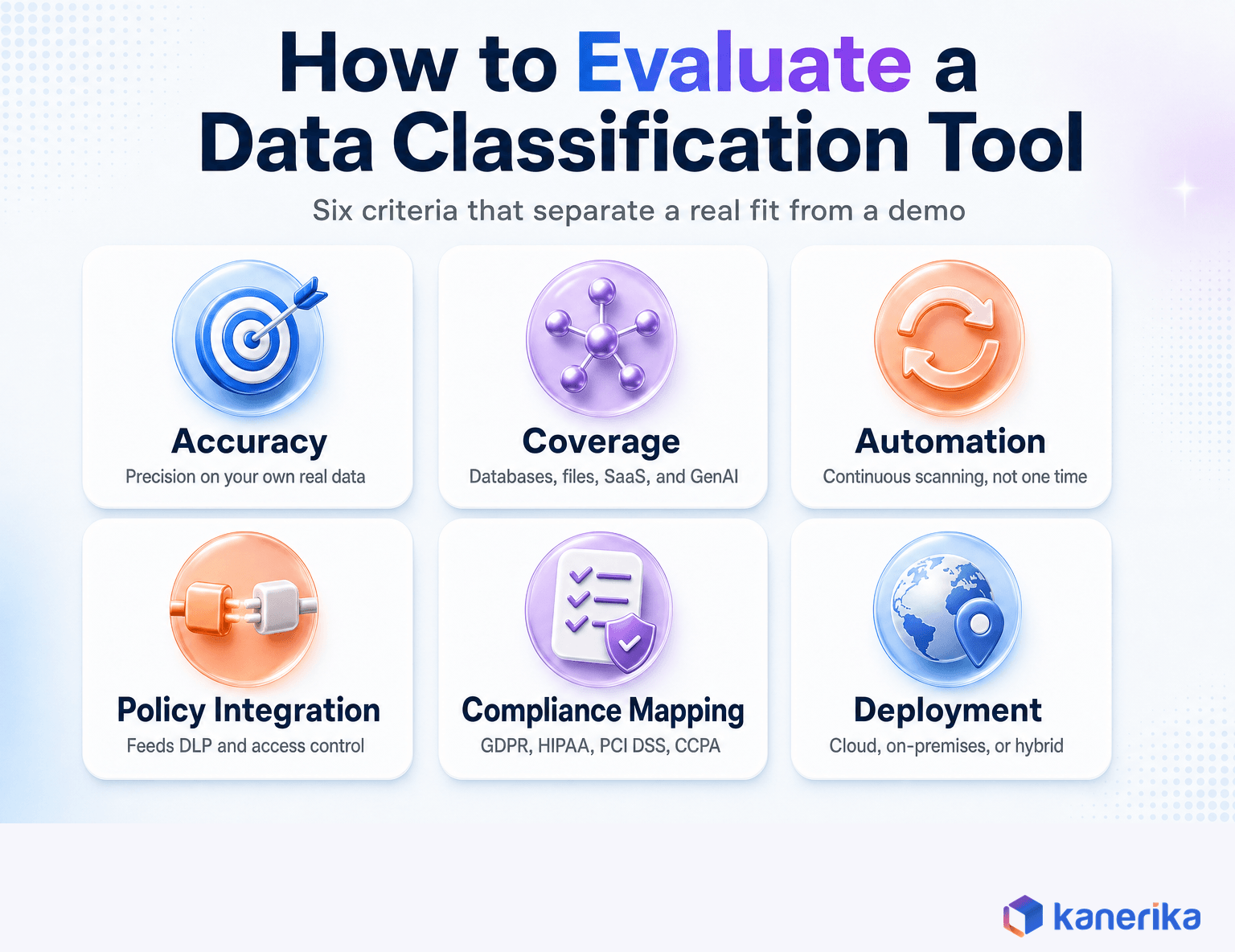 How to Evaluate a Data Classification Tool

Six criteria that separate a real fit from a demo

Accuracy
Precision on your own real data

Coverage
Databases, files, SaaS, and GenAI

Automation
Continuous scanning, not one time

Policy Integration
Feeds DLP and access control

Compliance Mapping
GDPR, HIPAA, PCI DSS, CCPA

Deployment
Cloud, on-premises, or hybrid

kanerika